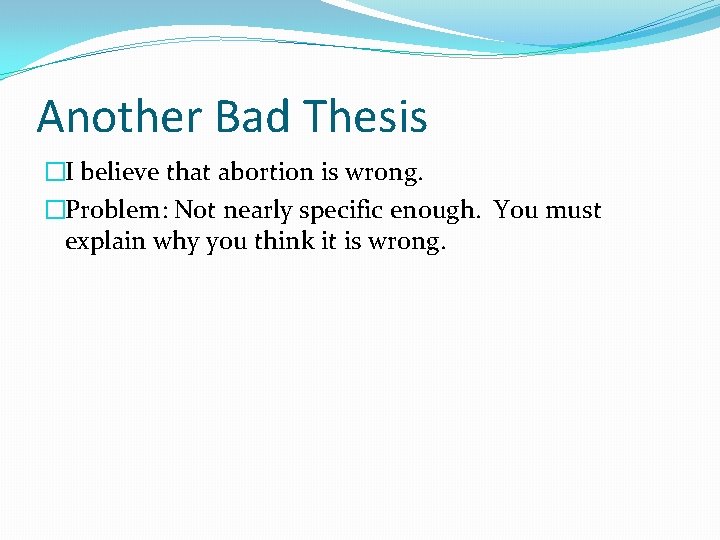 Another Bad Thesis

I believe that abortion is wrong.

Problem: Not nearly specific enough. You must explain why you think it is wrong.